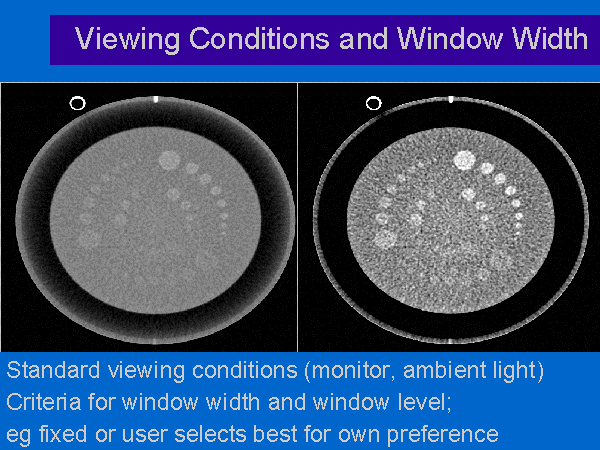 Viewing Conditions and Window Width

Standard viewing conditions (monitor, ambient light)
Criteria for window width and window level;
eg fixed or user selects best for own preference